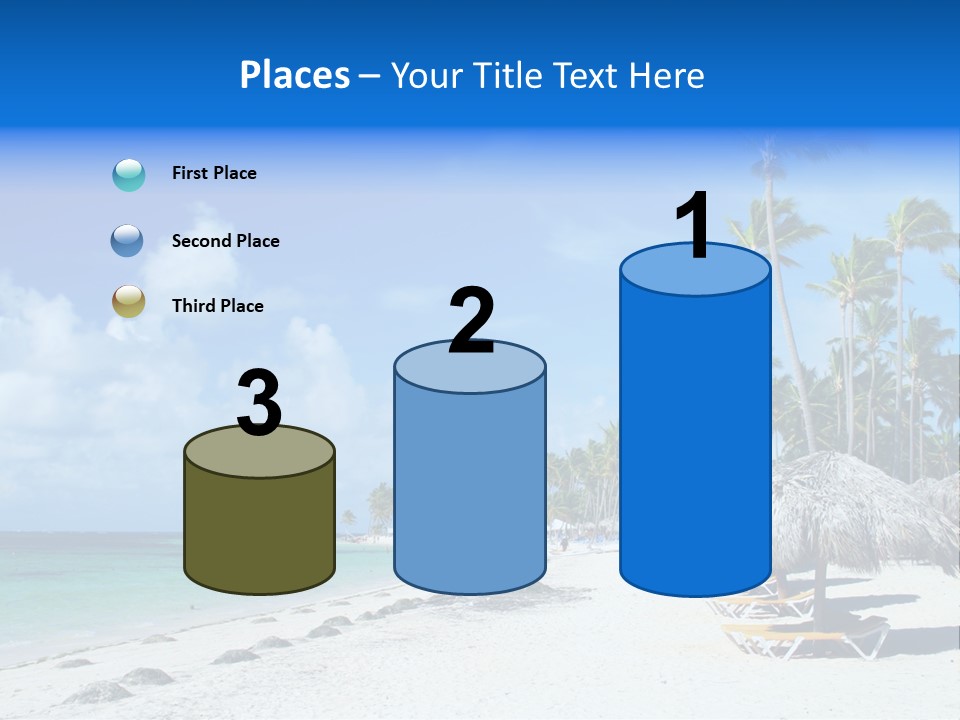 Places – Your Title Text Here

First Place

Second Place

Third Place

3

2

1